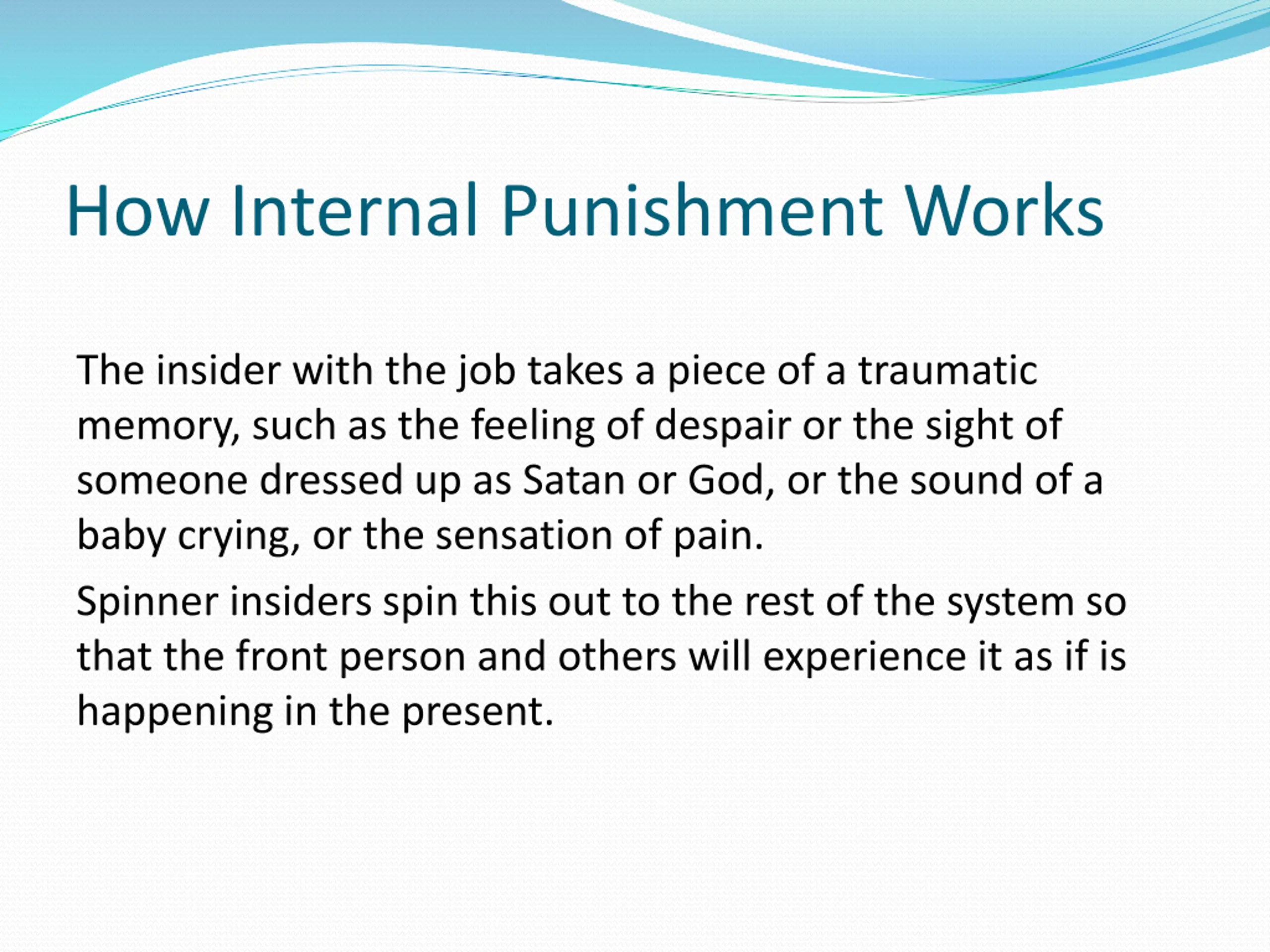 How Internal Punishment Works

The insider with the job takes a piece of a traumatic memory, such as the feeling of despair or the sight of someone dressed up as Satan or God, or the sound of a baby crying, or the sensation of pain.

Spinner insiders spin this out to the rest of the system so that the front person and others will experience it as if is happening in the present.